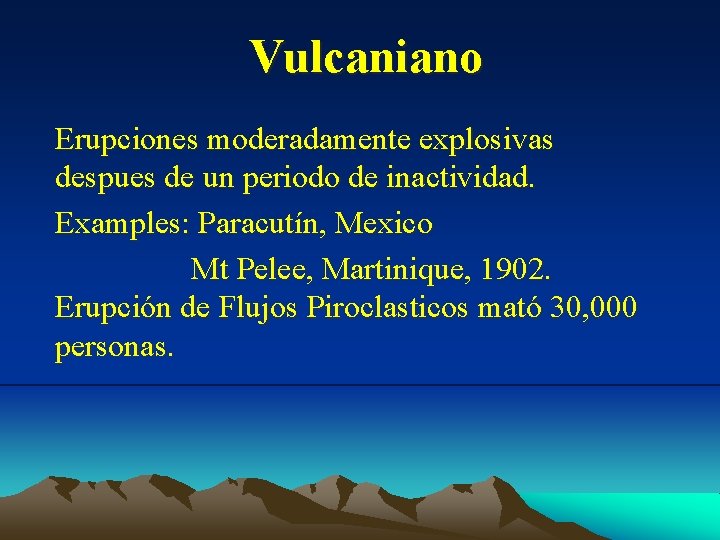 Vulcaniano

Erupciones moderadamente explosivas despues de un periodo de inactividad.

Examples: Paracutín, Mexico

Mt Pelee, Martinique, 1902.

Erupción de Flujos Piroclasticos mató 30,000 personas.